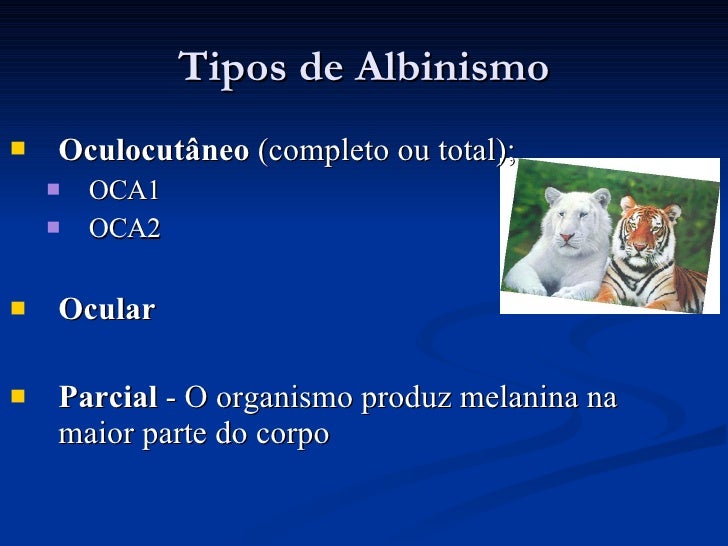 Tipos de Albinismo

Oculocutâneo (completo ou total);
OCA1
OCA2

Ocular

Parcial - O organismo produz melanina na maior parte do corpo